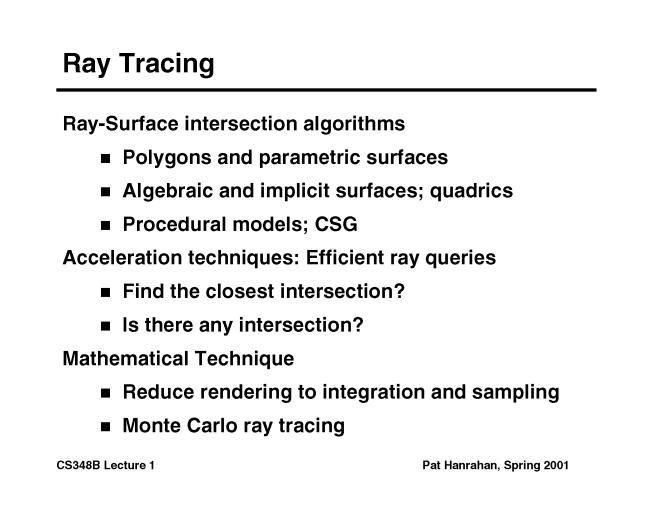 Ray Tracing

Ray-Surface intersection algorithms

- Polygons and parametric surfaces
- Algebraic and implicit surfaces; quadrics
- Procedural models; CSG

Acceleration techniques: Efficient ray queries

- Find the closest intersection?
- Is there any intersection?

Mathematical Technique

- Reduce rendering to integration and sampling
- Monte Carlo ray tracing

CS348B Lecture 1

Pat Hanrahan, Spring 2001